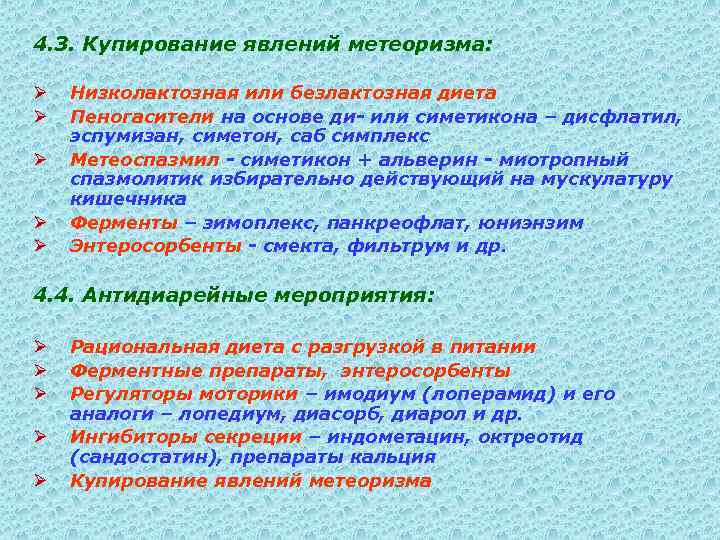 4.3. Купирование явлений метеоризма:

➢ Низколактозная или безлактозная диета
➢ Пеногасители на основе ди- или симетикона – дисфлатил, эспумизан, симетон, саб симплекс
➢ Метеоспазмил - симетикон + альверин - миотропный спазмолитик избирательно действующий на мускулатуру кишечника
➢ Ферменты – зимоплекс, панкреофлат, юниэнзим
➢ Энтеросорбенты - смекта, фильтрум и др.

4.4. Антидиарейные мероприятия:

➢ Рациональная диета с разгрузкой в питании
➢ Ферментные препараты, энтеросорбенты
➢ Регуляторы моторики – имодиум (лоперамид) и его аналоги – лопедиум, диасорб, диарол и др.
➢ Ингибиторы секреции – индометацин, октреотид (сандостатин), препараты кальция
➢ Купирование явлений метеоризма